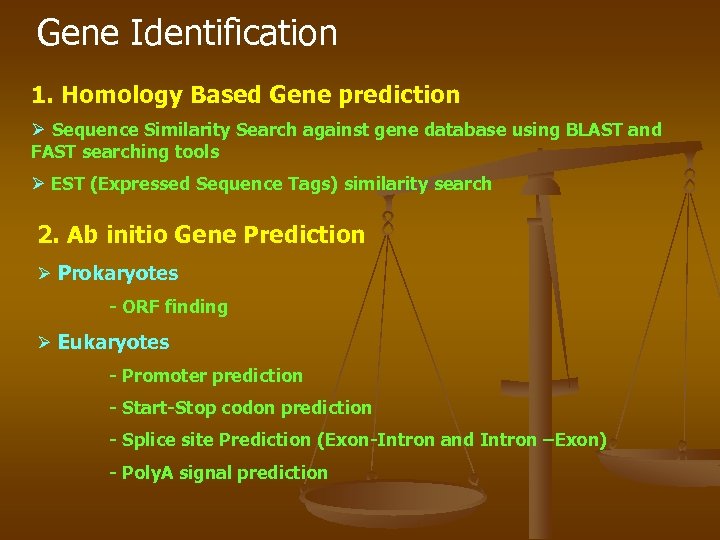 Gene Identification

1. Homology Based Gene prediction

➢ Sequence Similarity Search against gene database using BLAST and FAST searching tools

➢ EST (Expressed Sequence Tags) similarity search

2. Ab initio Gene Prediction

➢ Prokaryotes

- ORF finding

➢ Eukaryotes

- Promoter prediction

- Start-Stop codon prediction

- Splice site Prediction (Exon-Intron and Intron –Exon)

- PolyA signal prediction